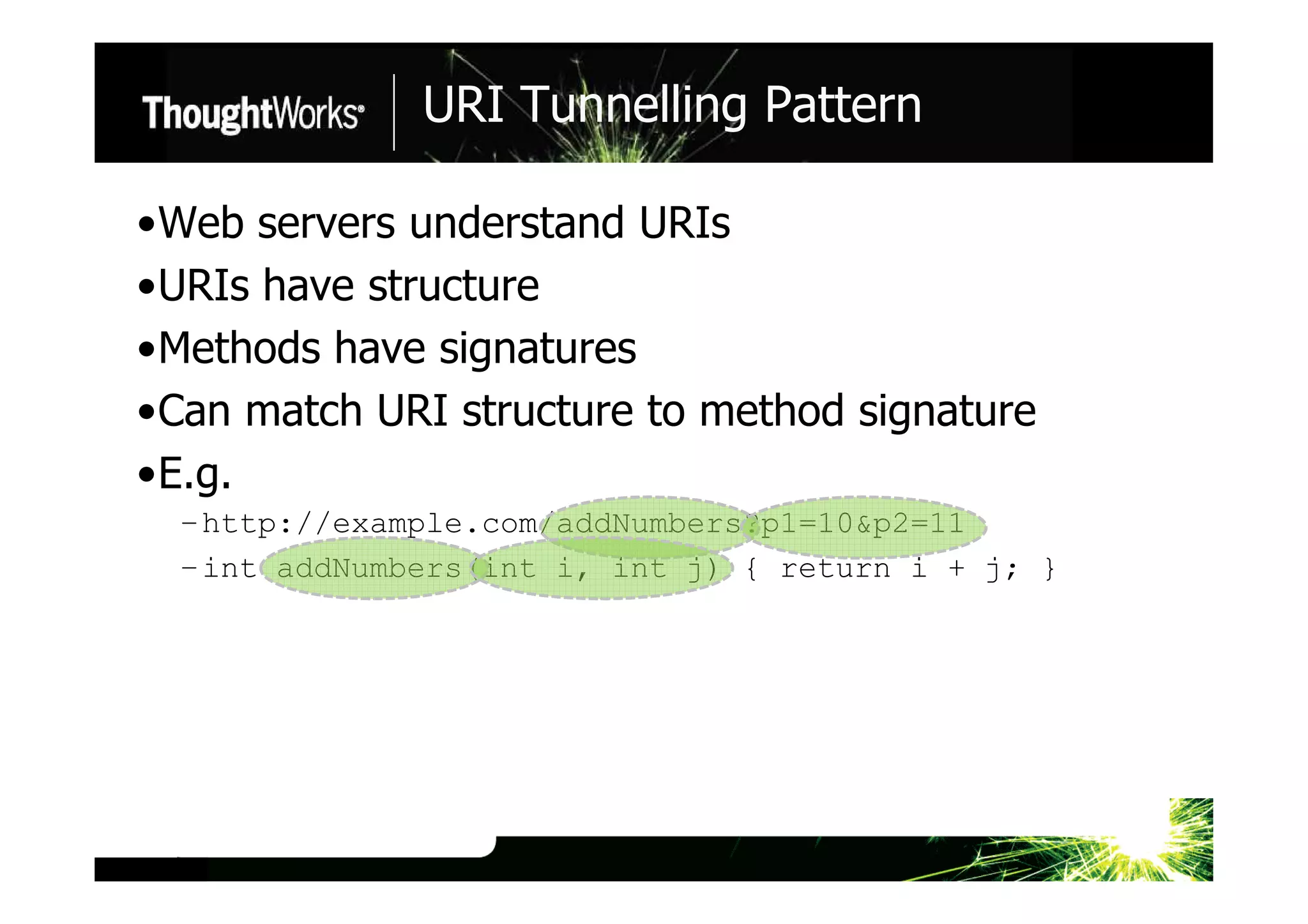 ThoughtWorks®

URI Tunnelling Pattern

•Web servers understand URIs

•URIs have structure

•Methods have signatures

•Can match URI structure to method signature

•E.g.

–http://example.com/addNumbers?p1=10&p2=11

–int addNumbers(int i, int j) { return i + j; }